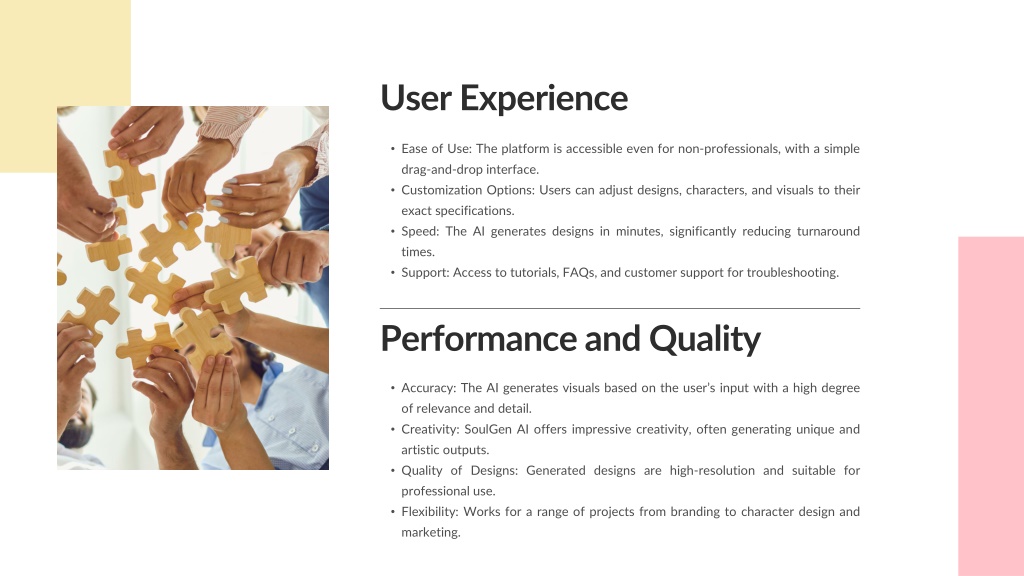 User Experience

• Ease of Use: The platform is accessible even for non-professionals, with a simple drag-and-drop interface.
• Customization Options: Users can adjust designs, characters, and visuals to their exact specifications.
• Speed: The AI generates designs in minutes, significantly reducing turnaround times.
• Support: Access to tutorials, FAQs, and customer support for troubleshooting.

Performance and Quality

• Accuracy: The AI generates visuals based on the user's input with a high degree of relevance and detail.
• Creativity: SoulGen AI offers impressive creativity, often generating unique and artistic outputs.
• Quality of Designs: Generated designs are high-resolution and suitable for professional use.
• Flexibility: Works for a range of projects from branding to character design and marketing.